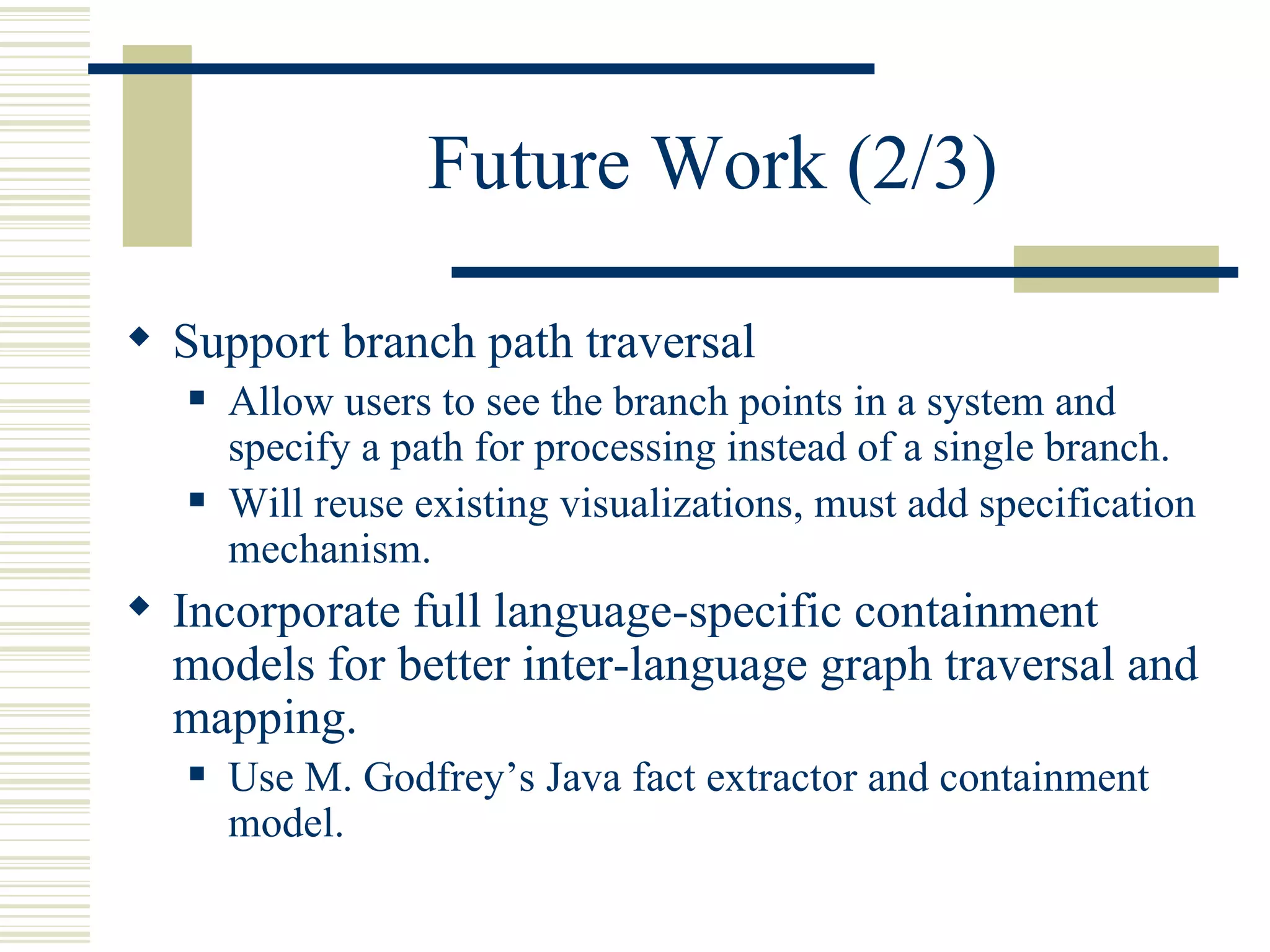 Future Work (2/3)

◆ Support branch path traversal
▪ Allow users to see the branch points in a system and specify a path for processing instead of a single branch.
▪ Will reuse existing visualizations, must add specification mechanism.

◆ Incorporate full language-specific containment models for better inter-language graph traversal and mapping.
▪ Use M. Godfrey’s Java fact extractor and containment model.